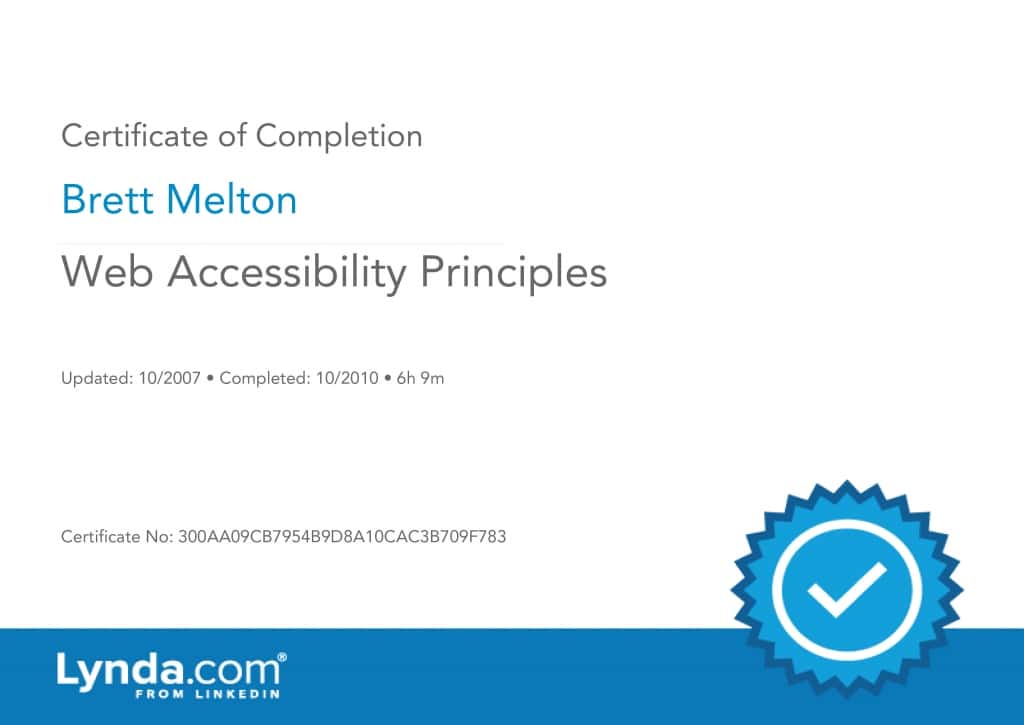 Certificate of Completion

Brett Melton

Web Accessibility Principles

Updated: 10/2007 • Completed: 10/2010 • 6h 9m

Certificate No: 300AA09CB7954B9D8A10CAC3B709F783

Lynda.com®
FROM LINKEDIN